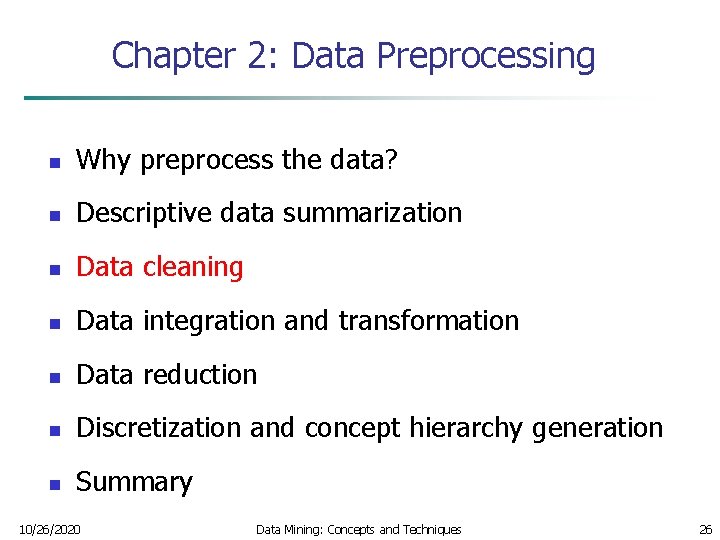 Chapter 2: Data Preprocessing

- Why preprocess the data?
- Descriptive data summarization
- Data cleaning
- Data integration and transformation
- Data reduction
- Discretization and concept hierarchy generation
- Summary

10/26/2020 Data Mining: Concepts and Techniques 26